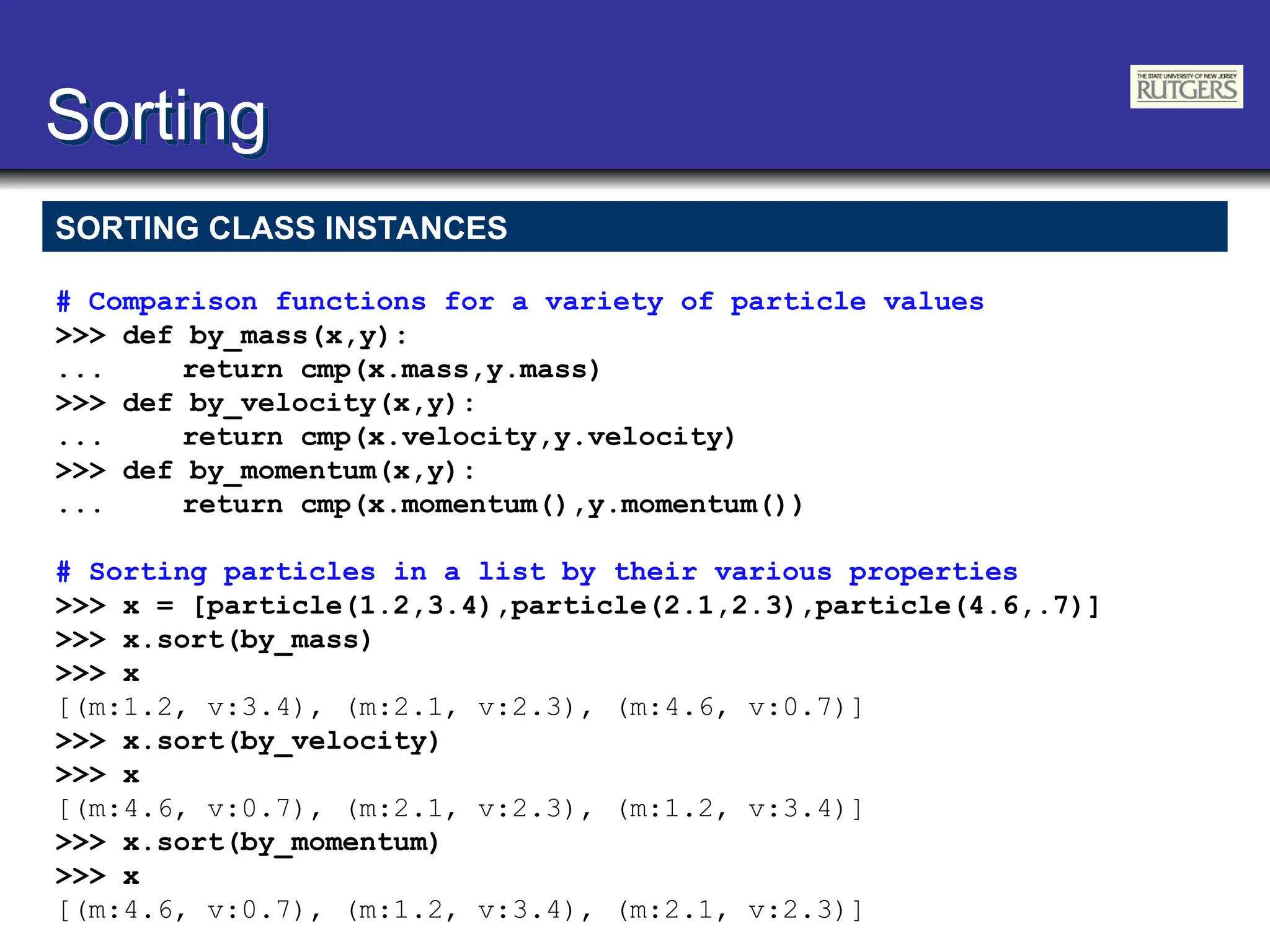 Sorting

THE STATE UNIVERSITY OF NEW JERSEY
RUTGERS

SORTING CLASS INSTANCES

# Comparison functions for a variety of particle values
>>> def by_mass(x,y):
...     return cmp(x.mass,y.mass)
>>> def by_velocity(x,y):
...     return cmp(x.velocity,y.velocity)
>>> def by_momentum(x,y):
...     return cmp(x.momentum(),y.momentum())

# Sorting particles in a list by their various properties
>>> x = [particle(1.2,3.4),particle(2.1,2.3),particle(4.6,.7)]
>>> x.sort(by_mass)
>>> x
[(m:1.2, v:3.4), (m:2.1, v:2.3), (m:4.6, v:0.7)]
>>> x.sort(by_velocity)
>>> x
[(m:4.6, v:0.7), (m:2.1, v:2.3), (m:1.2, v:3.4)]
>>> x.sort(by_momentum)
>>> x
[(m:4.6, v:0.7), (m:1.2, v:3.4), (m:2.1, v:2.3)]